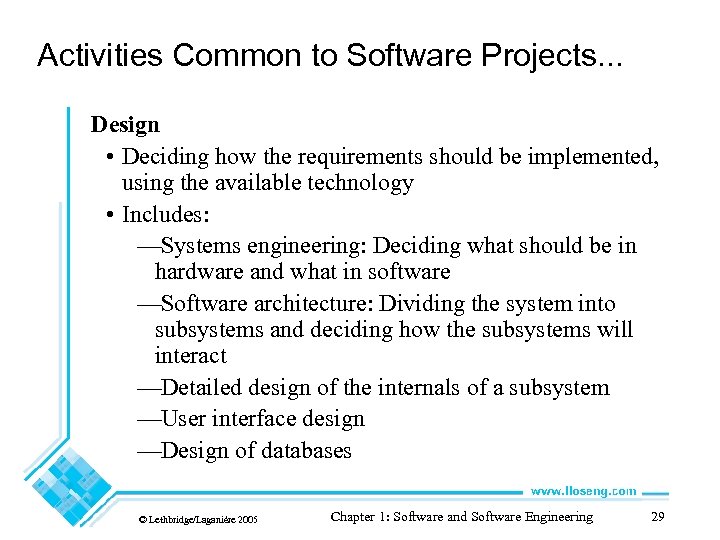 Activities Common to Software Projects...

Design

• Deciding how the requirements should be implemented, using the available technology

• Includes:

—Systems engineering: Deciding what should be in hardware and what in software

—Software architecture: Dividing the system into subsystems and deciding how the subsystems will interact

—Detailed design of the internals of a subsystem

—User interface design

—Design of databases

www.lloseng.com

© Lethbridge/Laganière 2005

Chapter 1: Software and Software Engineering

29